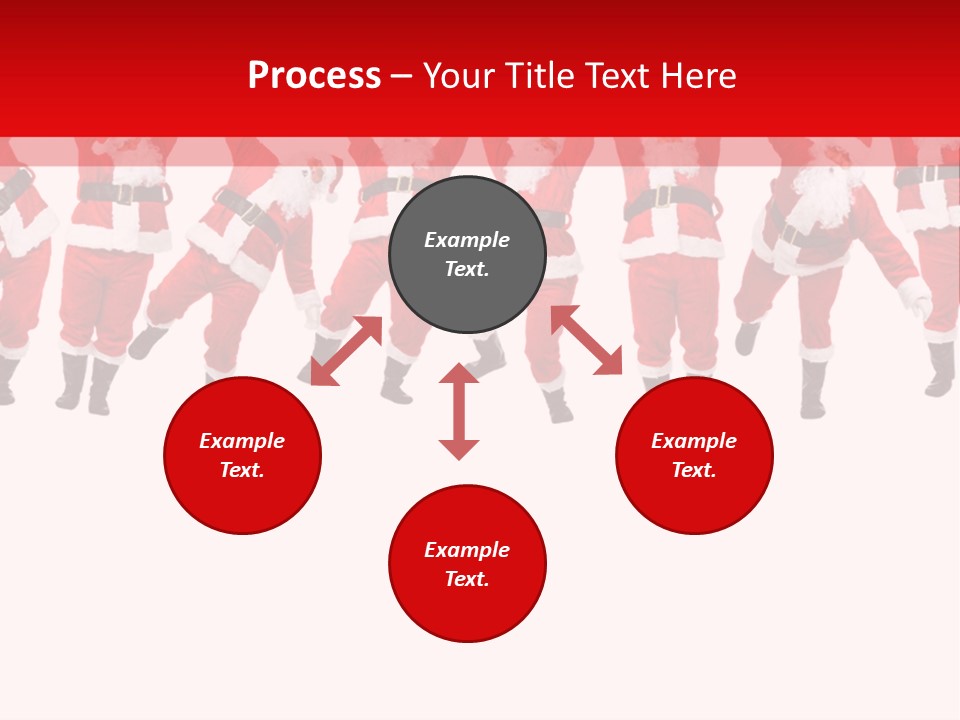 Process – Your Title Text Here

Example Text.

Example Text.

Example Text.

Example Text.